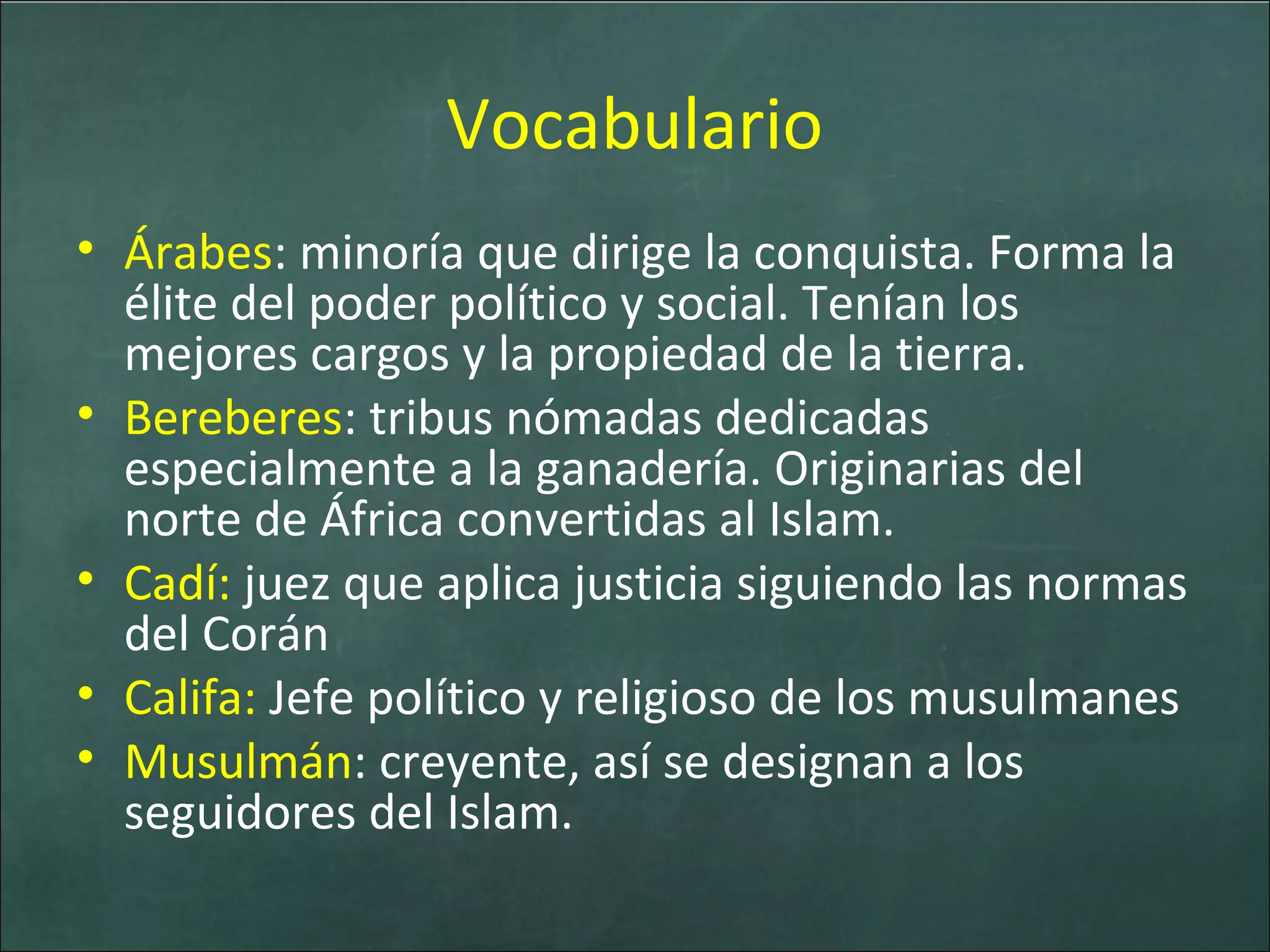 Vocabulario

• Árabes: minoría que dirige la conquista. Forma la élite del poder político y social. Tenían los mejores cargos y la propiedad de la tierra.
• Bereberes: tribus nómadas dedicadas especialmente a la ganadería. Originarias del norte de África convertidas al Islam.
• Cadí: juez que aplica justicia siguiendo las normas del Corán
• Califa: Jefe político y religioso de los musulmanes
• Musulmán: creyente, así se designan a los seguidores del Islam.